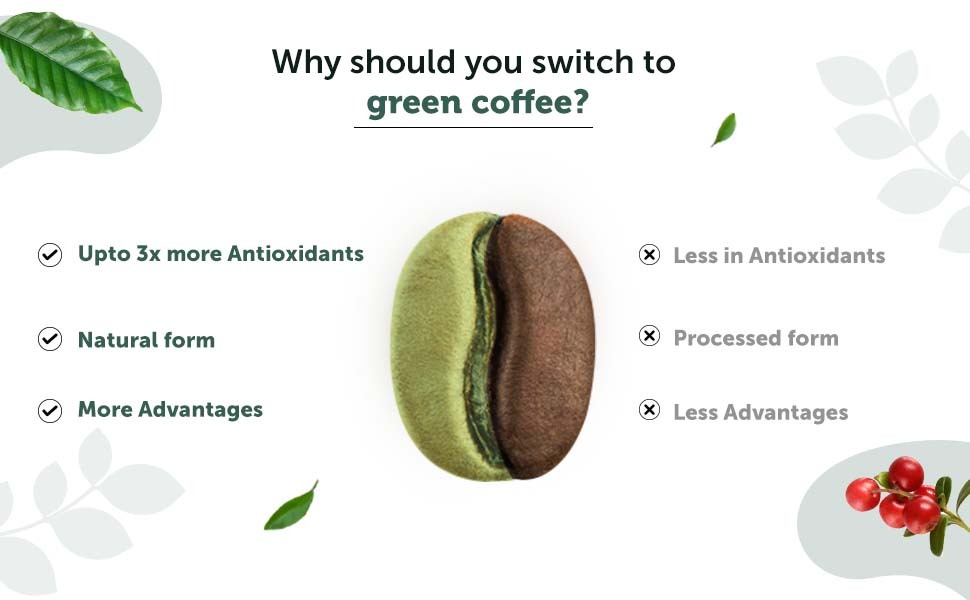 Why should you switch to green coffee?

Upto 3x more Antioxidants

Natural form

More Advantages

Less in Antioxidants

Processed form

Less Advantages